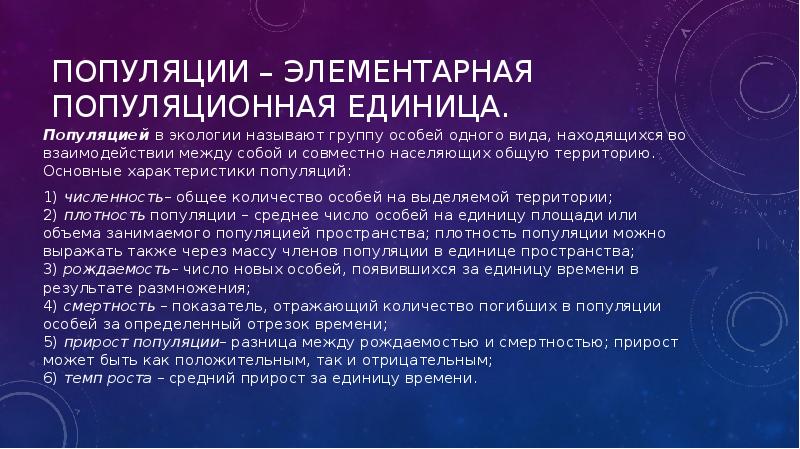 ПОПУЛЯЦИИ – ЭЛЕМЕНТАРНАЯ ПОПУЛЯЦИОННАЯ ЕДИНИЦА.

Популяцией в экологии называют группу особей одного вида, находящихся во взаимодействии между собой и совместно населяющих общую территорию. Основные характеристики популяций:

1) численность– общее количество особей на выделяемой территории;
2) плотность популяции – среднее число особей на единицу площади или объема занимаемого популяцией пространства; плотность популяции можно выражать также через массу членов популяции в единице пространства;
3) рождаемость– число новых особей, появившихся за единицу времени в результате размножения;
4) смертность – показатель, отражающий количество погибших в популяции особей за определенный отрезок времени;
5) прирост популяции– разница между рождаемостью и смертностью; прирост может быть как положительным, так и отрицательным;
6) темп роста – средний прирост за единицу времени.